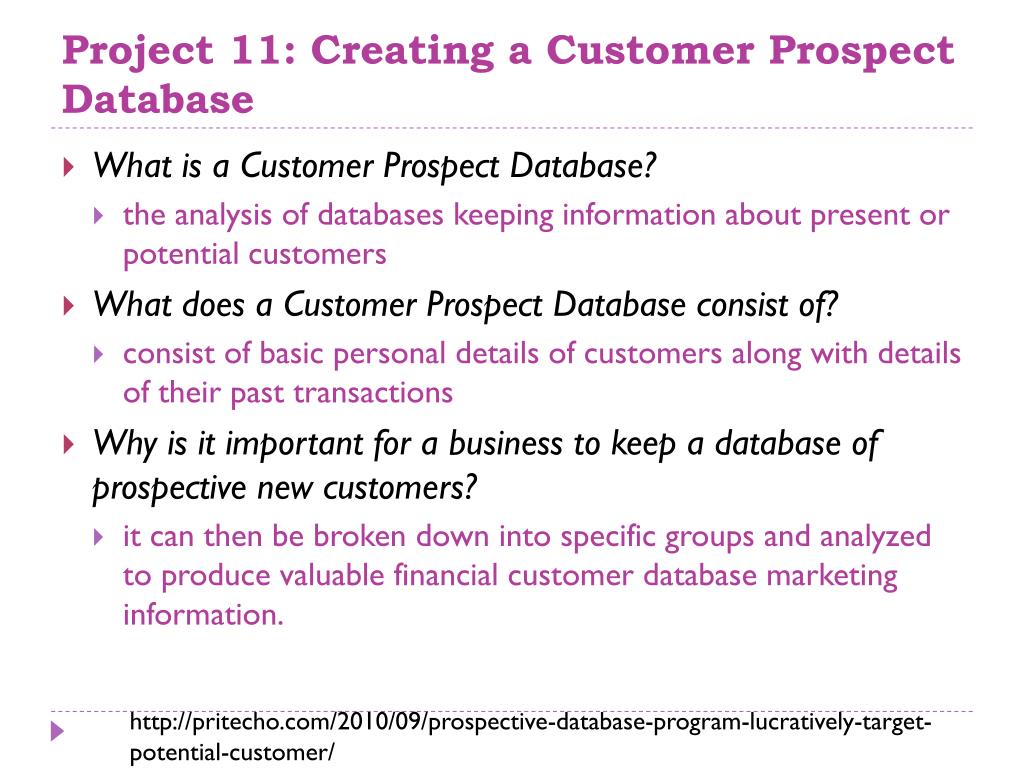 Project 11: Creating a Customer Prospect Database

What is a Customer Prospect Database?

the analysis of databases keeping information about present or potential customers

What does a Customer Prospect Database consist of?

consist of basic personal details of customers along with details of their past transactions

Why is it important for a business to keep a database of prospective new customers?

it can then be broken down into specific groups and analyzed to produce valuable financial customer database marketing information.

http://pritecho.com/2010/09/prospective-database-program-lucratively-target-potential-customer/